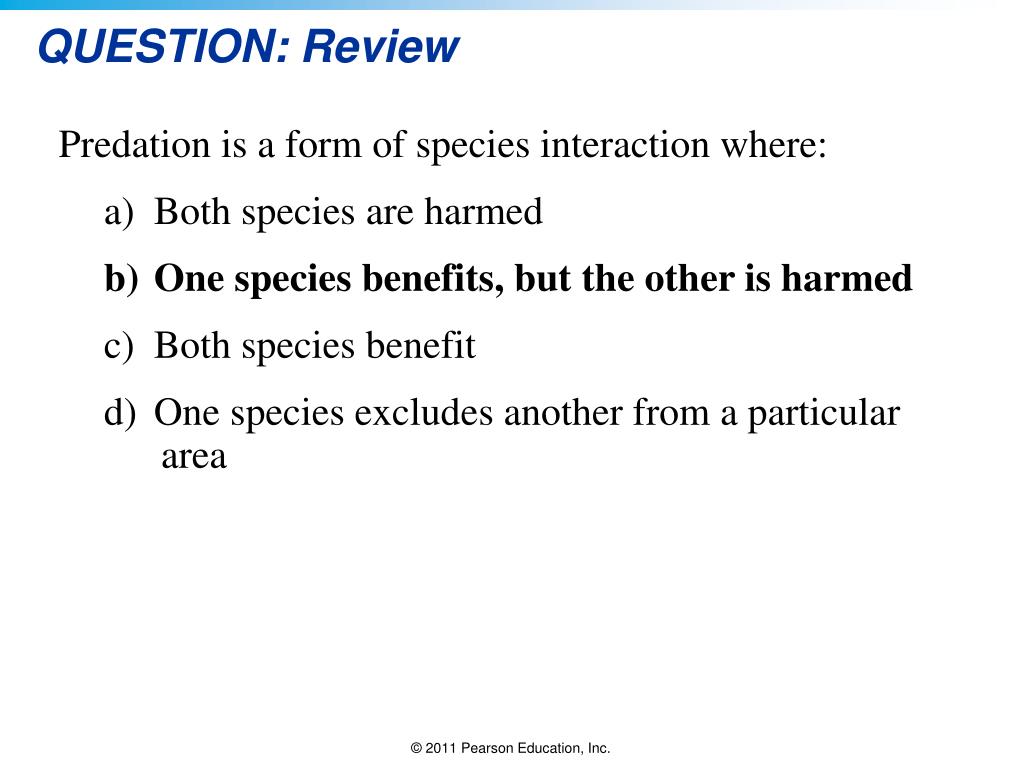 QUESTION: Review

Predation is a form of species interaction where:

a) Both species are harmed

b) One species benefits, but the other is harmed

c) Both species benefit

d) One species excludes another from a particular area

© 2011 Pearson Education, Inc.